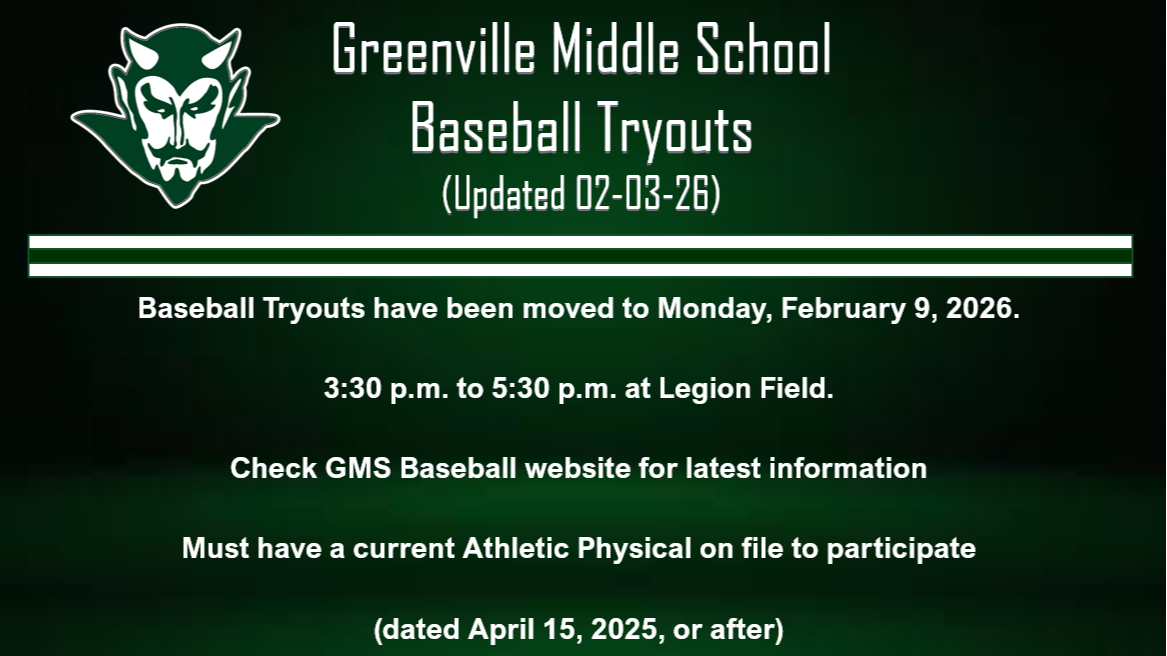 Greenville Middle School
Baseball Tryouts
(Updated 02-03-26)

Baseball Tryouts have been moved to Monday, February 9, 2026.

3:30 p.m. to 5:30 p.m. at Legion Field.

Check GMS Baseball website for latest information

Must have a current Athletic Physical on file to participate

(dated April 15, 2025, or after)